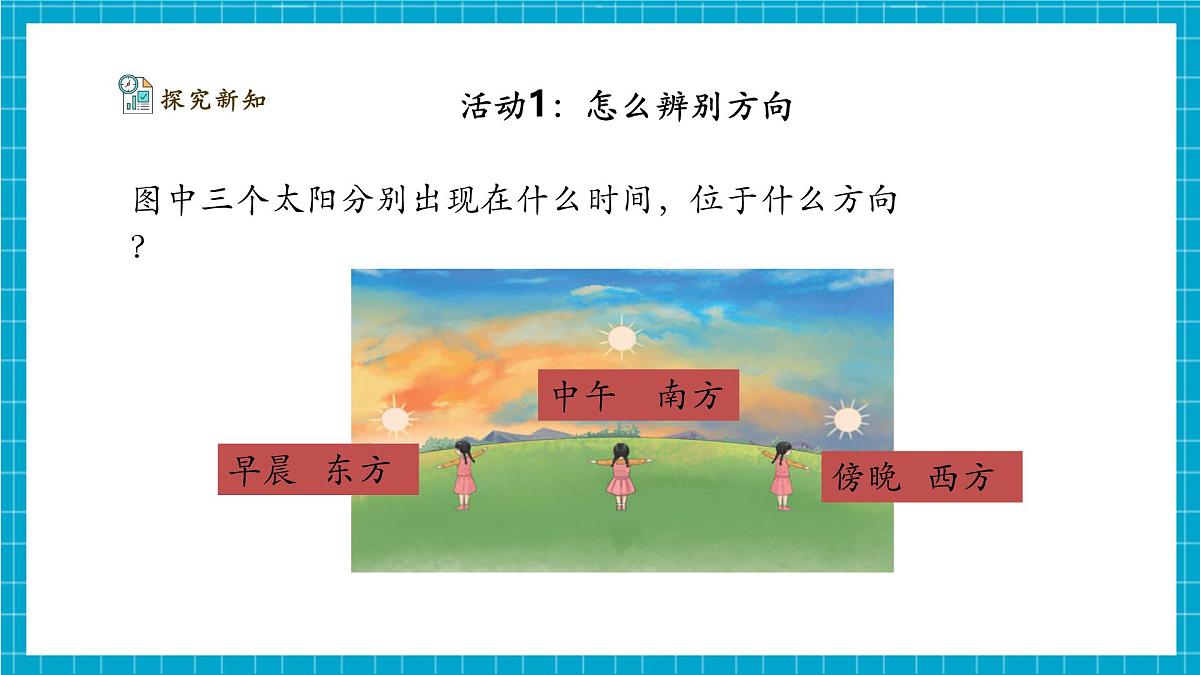 探究新知

活动1：怎么辨别方向

图中三个太阳分别出现在什么时间，位于什么方向？

中午　南方

早晨　东方

傍晚　西方